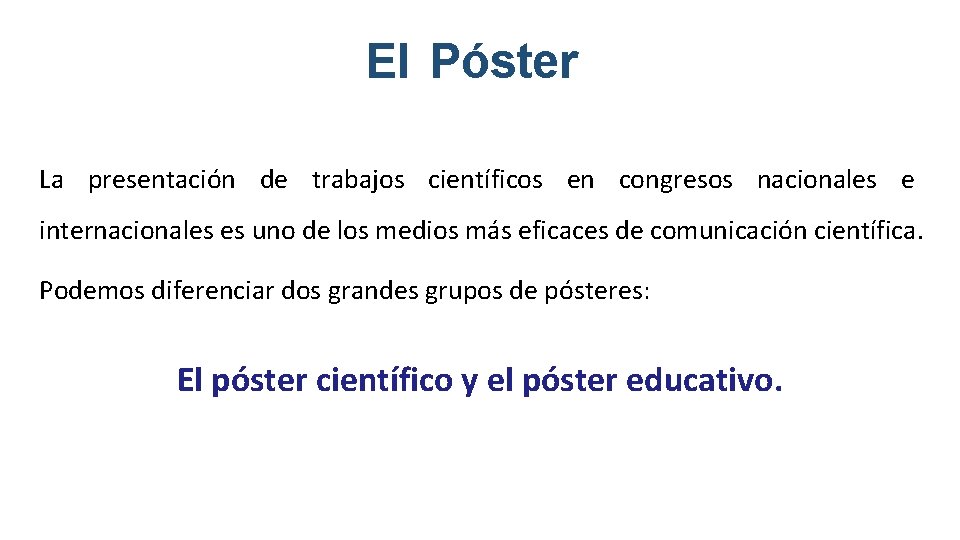 El Póster

La presentación de trabajos científicos en congresos nacionales e internacionales es uno de los medios más eficaces de comunicación científica.

Podemos diferenciar dos grandes grupos de pósteres:

El póster científico y el póster educativo.